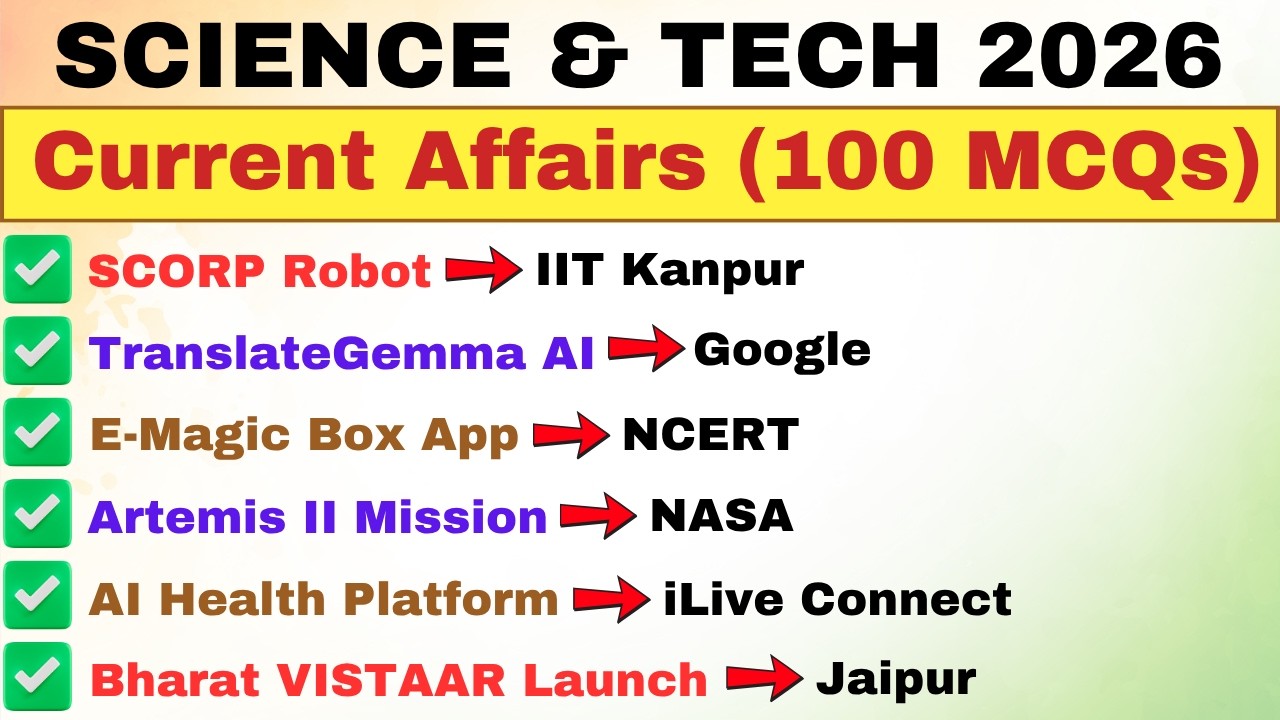 SCIENCE & TECH 2026

Current Affairs (100 MCQs)

SCORP Robot IIT Kanpur

TranslateGemma AI Google

E-Magic Box App NCERT

Artemis II Mission NASA

AI Health Platform iLive Connect

Bharat VISTAAR Launch Jaipur